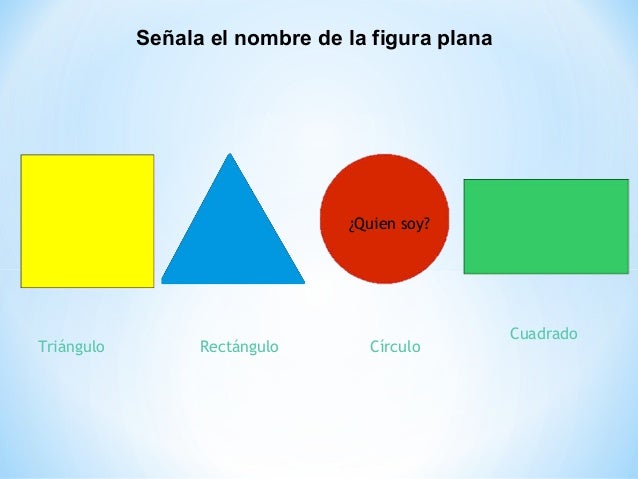 Señala el nombre de la figura plana

¿Quien soy?

Triángulo

Rectángulo

Círculo

Cuadrado